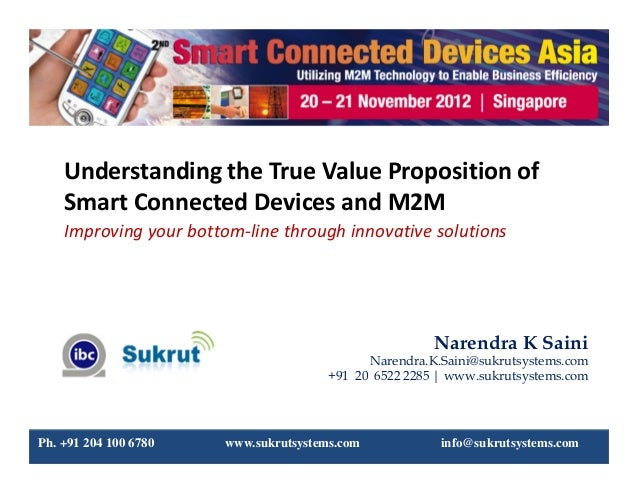 2ND Smart Connected Devices Asia
Utilizing M2M Technology to Enable Business Efficiency
20 – 21 November 2012 | Singapore

Understanding the True Value Proposition of Smart Connected Devices and M2M
Improving your bottom-line through innovative solutions

ibc

Sukrut

Narendra K Saini
Narendra.K.Saini@sukrutsystems.com
+91 20 6522 2285 | www.sukrutsystems.com

Ph. +91 204 100 6780 www.sukrutsystems.com info@sukrutsystems.com